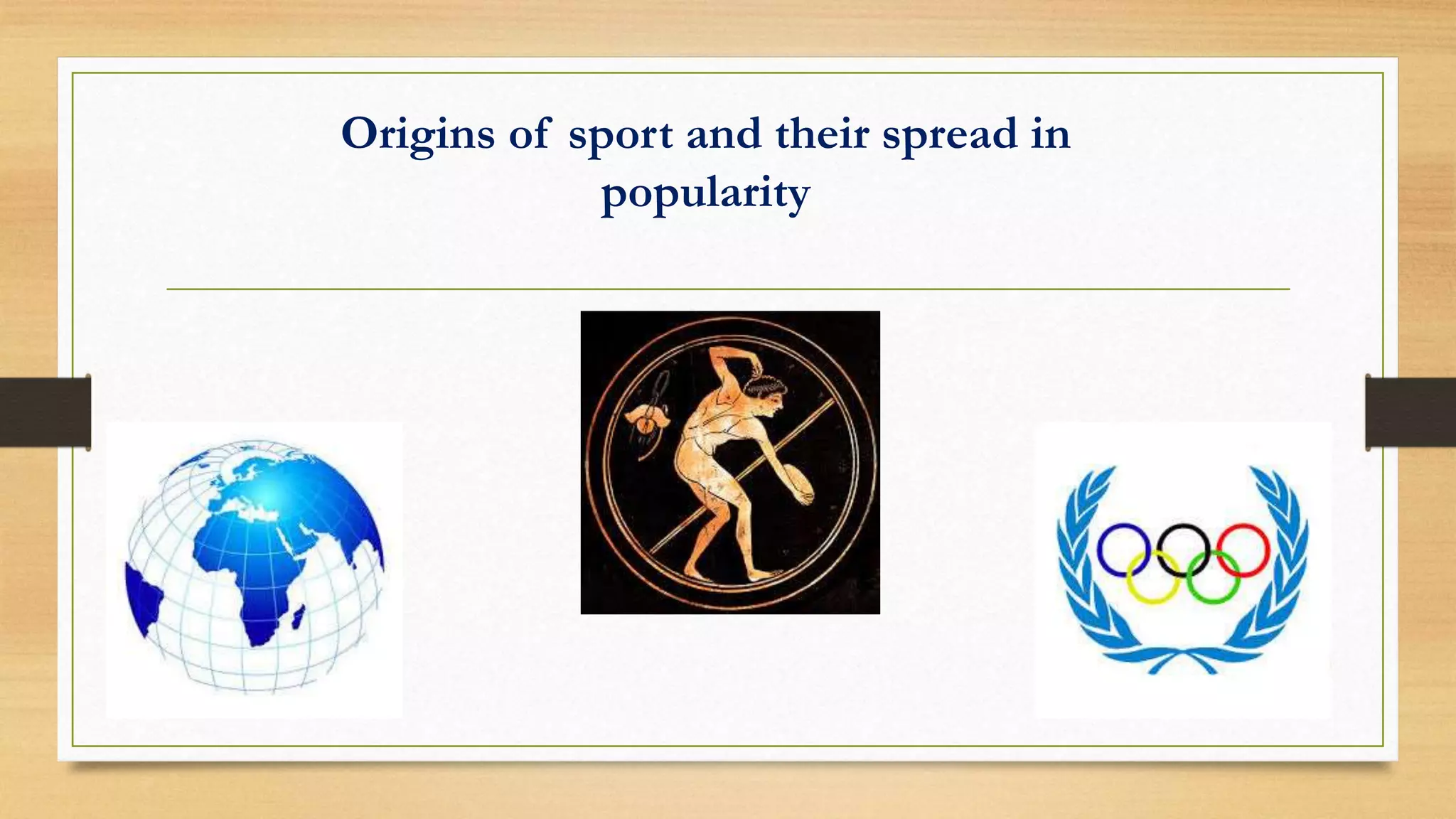 Origins of sport and their spread in popularity